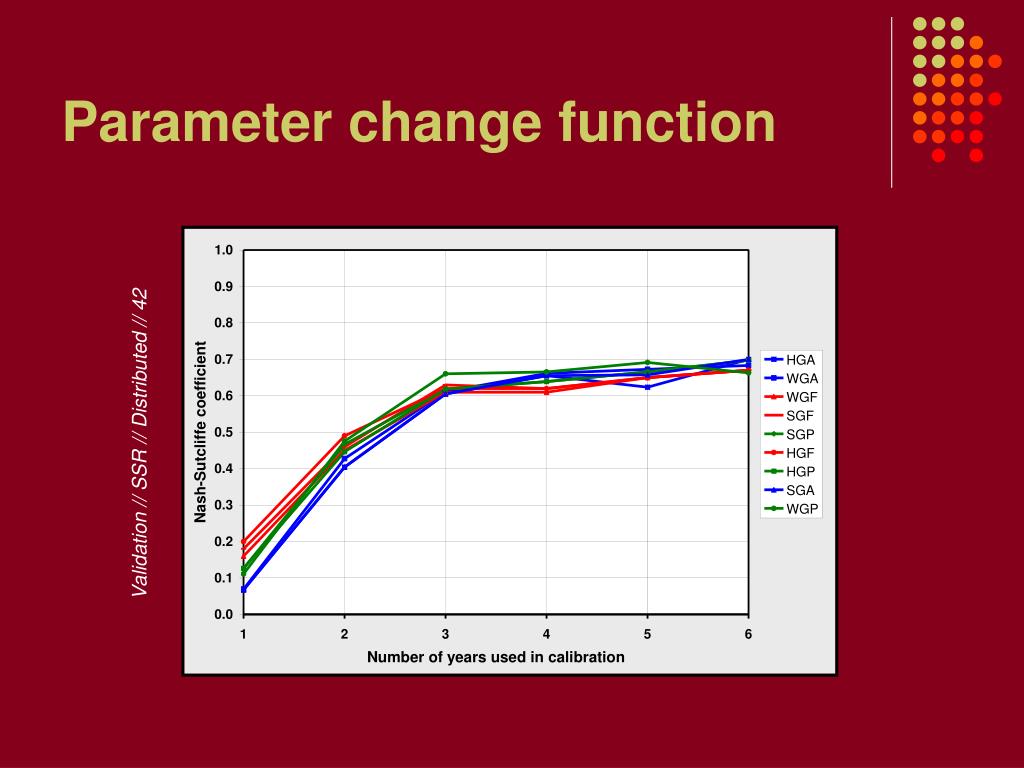 Parameter change function

Validation // SSR // Distributed // 42

Nash-Sutcliffe coefficient

1.0
0.9
0.8
0.7
0.6
0.5
0.4
0.3
0.2
0.1
0.0

1
2
3
4
5
6

Number of years used in calibration

HGA
WGA
WGF
SGF
SGP
HGF
HGP
SGA
WGP